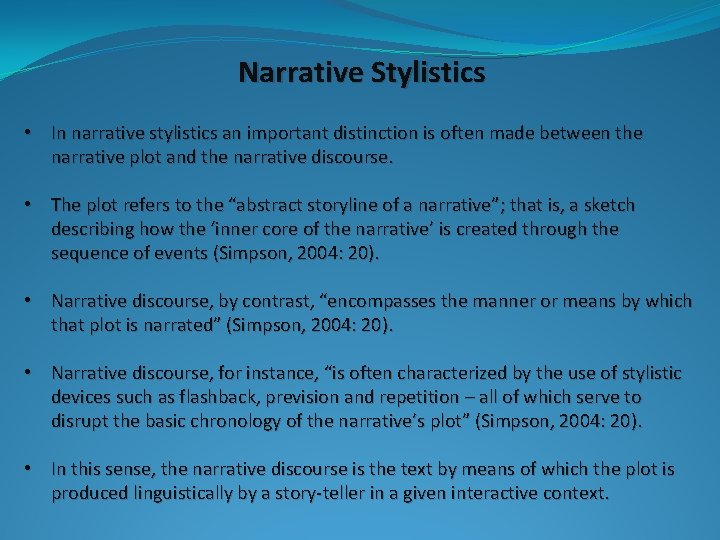 Narrative Stylistics

• In narrative stylistics an important distinction is often made between the narrative plot and the narrative discourse.

• The plot refers to the “abstract storyline of a narrative”; that is, a sketch describing how the ‘inner core of the narrative’ is created through the sequence of events (Simpson, 2004: 20).

• Narrative discourse, by contrast, “encompasses the manner or means by which that plot is narrated” (Simpson, 2004: 20).

• Narrative discourse, for instance, “is often characterized by the use of stylistic devices such as flashback, prevision and repetition – all of which serve to disrupt the basic chronology of the narrative’s plot” (Simpson, 2004: 20).

• In this sense, the narrative discourse is the text by means of which the plot is produced linguistically by a story-teller in a given interactive context.